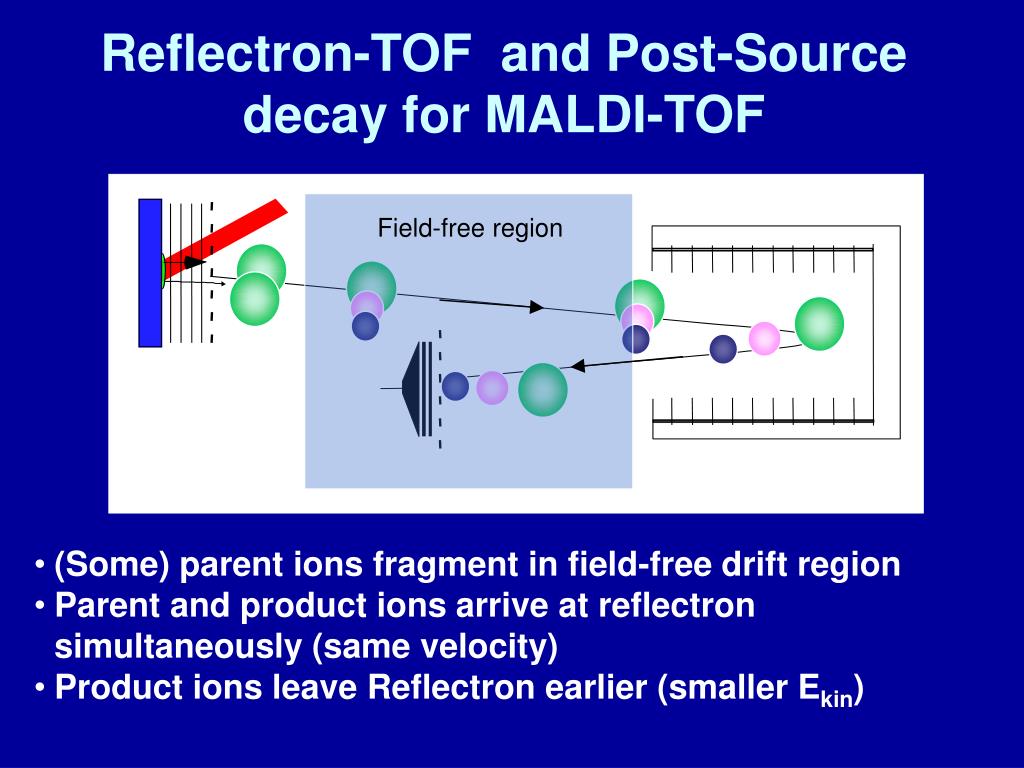 Reflectron-TOF and Post-Source decay for MALDI-TOF

Field-free region

• (Some) parent ions fragment in field-free drift region
• Parent and product ions arrive at reflectron simultaneously (same velocity)
• Product ions leave Reflectron earlier (smaller $E_{kin}$)